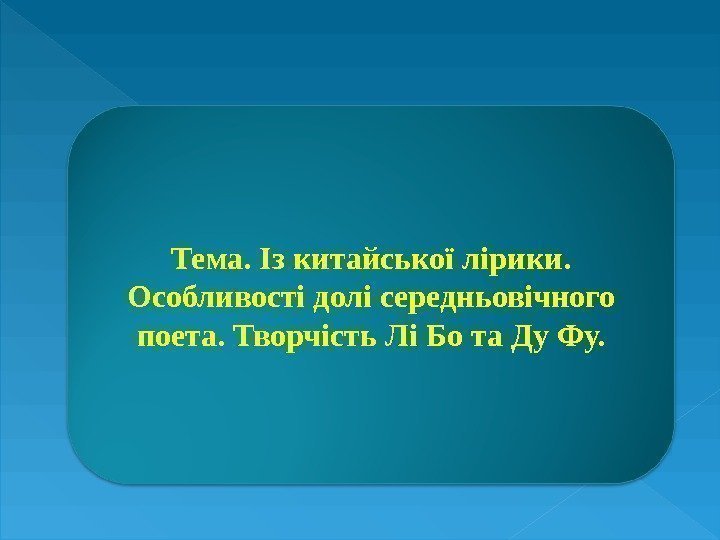 Тема. Із китайської лірики. Особливості долі середньовічного поета. Творчість Лі Бо та Ду Фу.